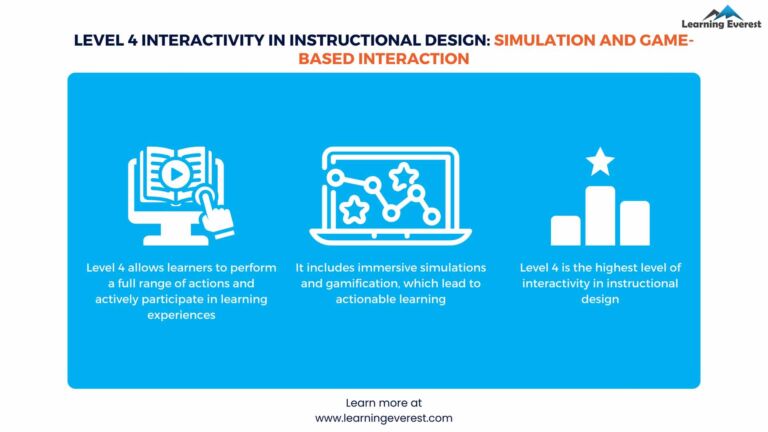 Learning Everest

LEVEL 4 INTERACTIVITY IN INSTRUCTIONAL DESIGN: SIMULATION AND GAME-BASED INTERACTION

Level 4 allows learners to perform a full range of actions and actively participate in learning experiences

It includes immersive simulations and gamification, which lead to actionable learning

Level 4 is the highest level of interactivity in instructional design

Learn more at
www.learningeverest.com